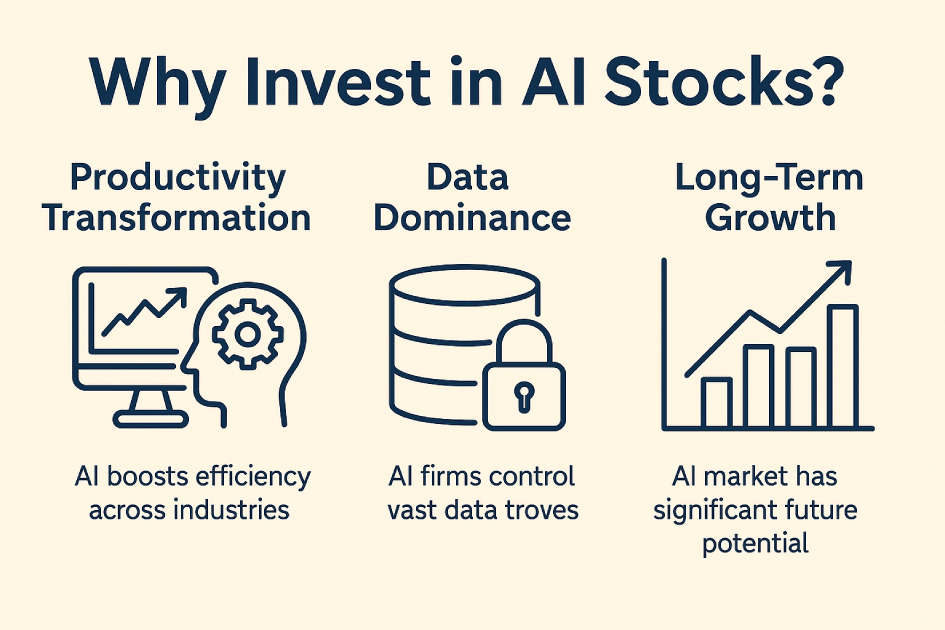 Why Invest in AI Stocks?

Productivity Transformation

AI boosts efficiency across industries

Data Dominance

AI firms control vast data troves

Long-Term Growth

AI market has significant future potential